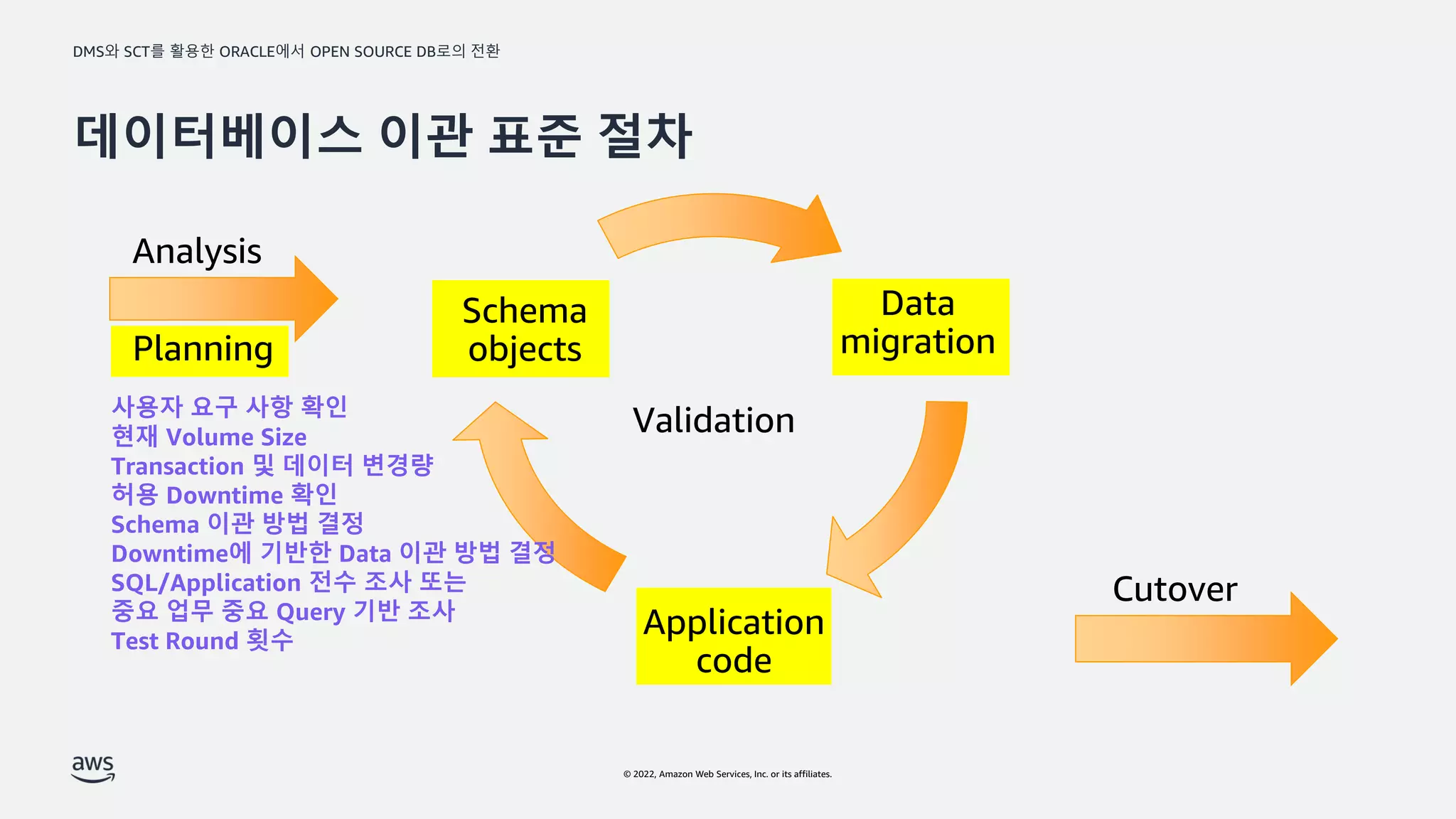 DMS와 SCT를 활용한 ORACLE에서 OPEN SOURCE DB로의 전환

데이터베이스 이관 표준 절차

Analysis

Planning

사용자 요구 사항 확인
현재 Volume Size
Transaction 및 데이터 변경량
허용 Downtime 확인
Schema 이관 방법 결정
Downtime에 기반한 Data 이관 방법 결정
SQL/Application 전수 조사 또는
중요 업무 중요 Query 기반 조사
Test Round 횟수

Schema objects

Data migration

Validation

Application code

Cutover

aws

© 2022, Amazon Web Services, Inc. or its affiliates.